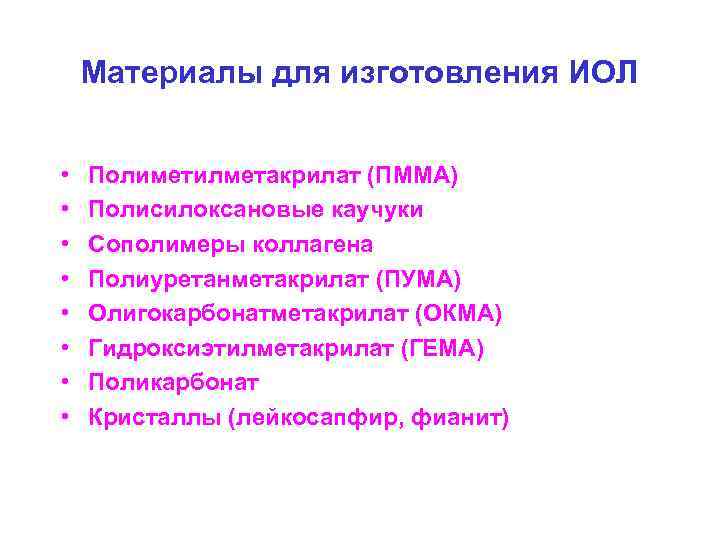 Материалы для изготовления ИОЛ

• Полиметилметакрилат (ПММА)
• Полисилоксановые каучуки
• Сополимеры коллагена
• Полиуретанметакрилат (ПУМА)
• Олигокарбонатметакрилат (ОКМА)
• Гидроксиэтилметакрилат (ГЕМА)
• Поликарбонат
• Кристаллы (лейкосапфир, фианит)